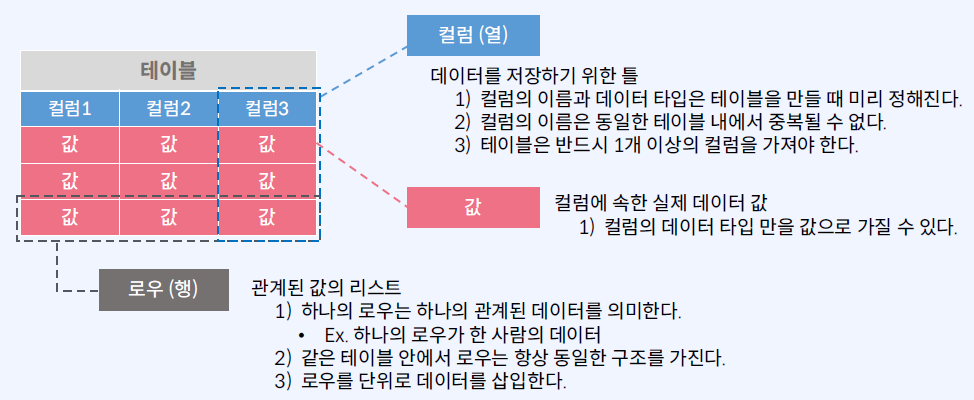 테이블

| 컬럼1 | 컬럼2 | 컬럼3 |
|---|---|---|
| 값 | 값 | 값 |
| 값 | 값 | 값 |
| 값 | 값 | 값 |

컬럼 (열)

데이터를 저장하기 위한 틀
1) 컬럼의 이름과 데이터 타입은 테이블을 만들 때 미리 정해진다.
2) 컬럼의 이름은 동일한 테이블 내에서 중복될 수 없다.
3) 테이블은 반드시 1개 이상의 컬럼을 가져야 한다.

값

컬럼에 속한 실제 데이터 값
1) 컬럼의 데이터 타입 만을 값으로 가질 수 있다.

로우 (행)

관계된 값의 리스트
1) 하나의 로우는 하나의 관계된 데이터를 의미한다.
• Ex. 하나의 로우가 한 사람의 데이터
2) 같은 테이블 안에서 로우는 항상 동일한 구조를 가진다.
3) 로우를 단위로 데이터를 삽입한다.